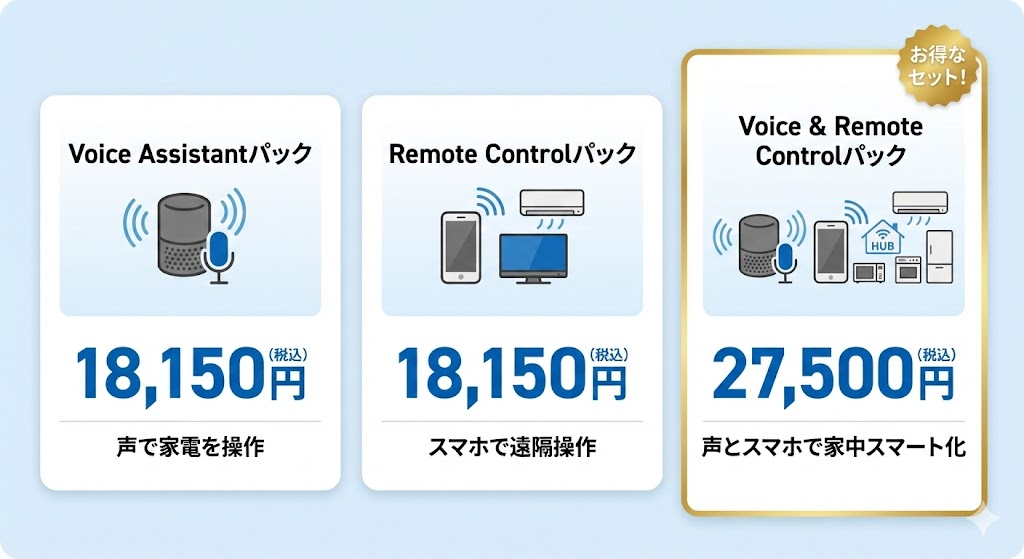 Voice Assistantパック

18,150円(税込)

声で家電を操作

Remote Controlパック

18,150円(税込)

スマホで遠隔操作

お得なセット!

Voice & Remote Controlパック

HUB

27,500円(税込)

声とスマホで家中スマート化